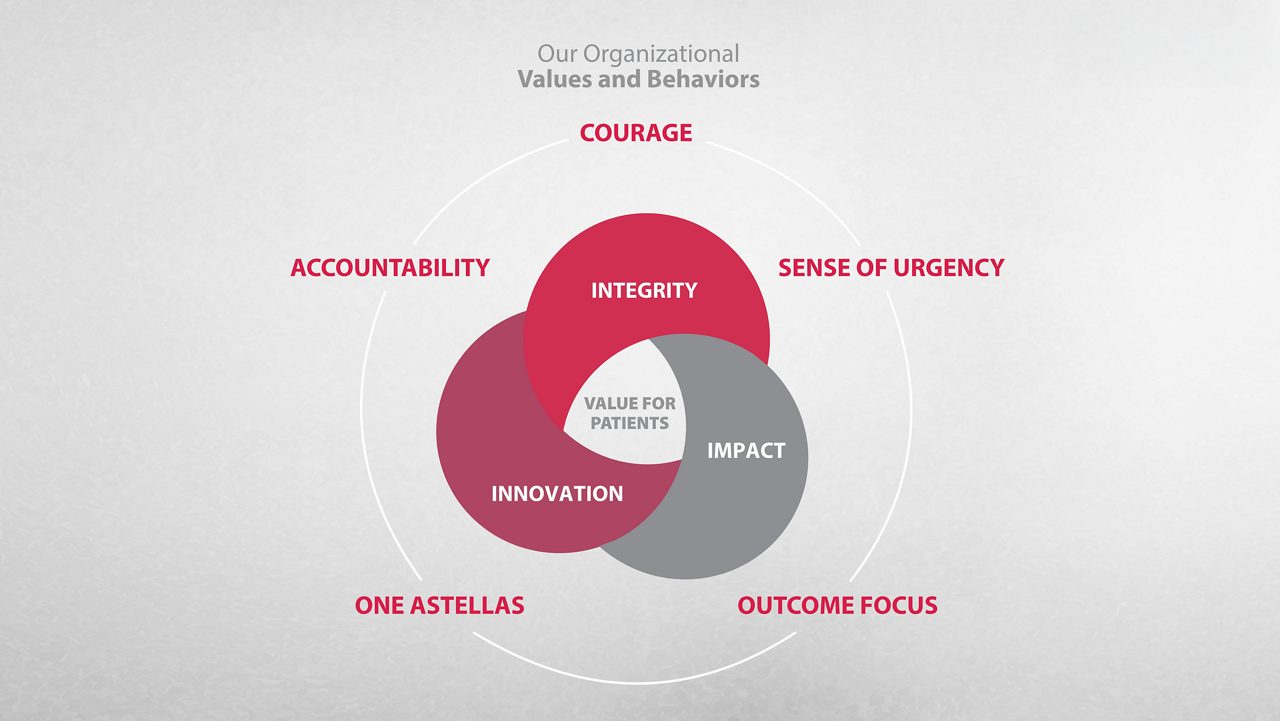 Our Organizational
Values and Behaviors

COURAGE

ACCOUNTABILITY

SENSE OF URGENCY

INTEGRITY

VALUE FOR PATIENTS

IMPACT

INNOVATION

ONE ASTELLAS

OUTCOME FOCUS